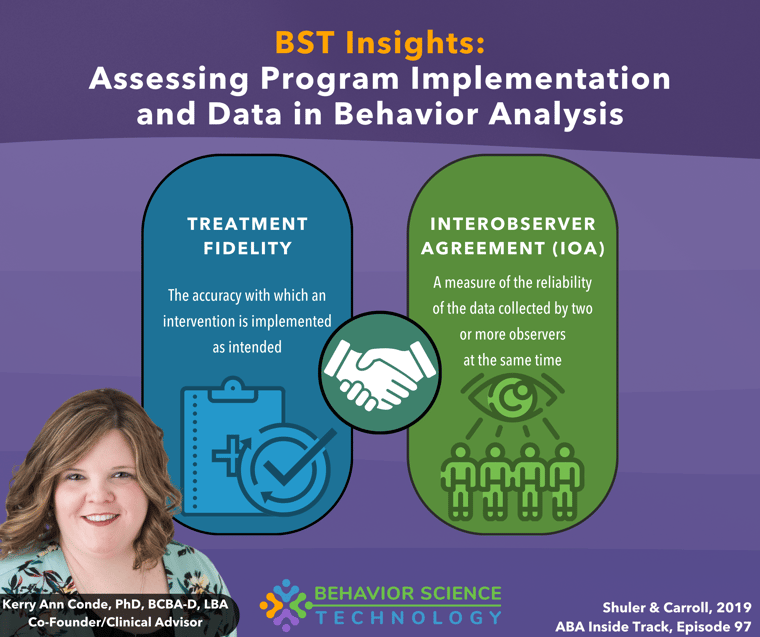 BST Insights:
Assessing Program Implementation and Data in Behavior Analysis

TREATMENT FIDELITY

The accuracy with which an intervention is implemented as intended

INTEROBSERVER AGREEMENT (IOA)

A measure of the reliability of the data collected by two or more observers at the same time

Kerry Ann Conde, PhD, BCBA-D, LBA
Co-Founder/Clinical Advisor

BEHAVIOR SCIENCE TECHNOLOGY

Shuler & Carroll, 2019
ABA Inside Track, Episode 97